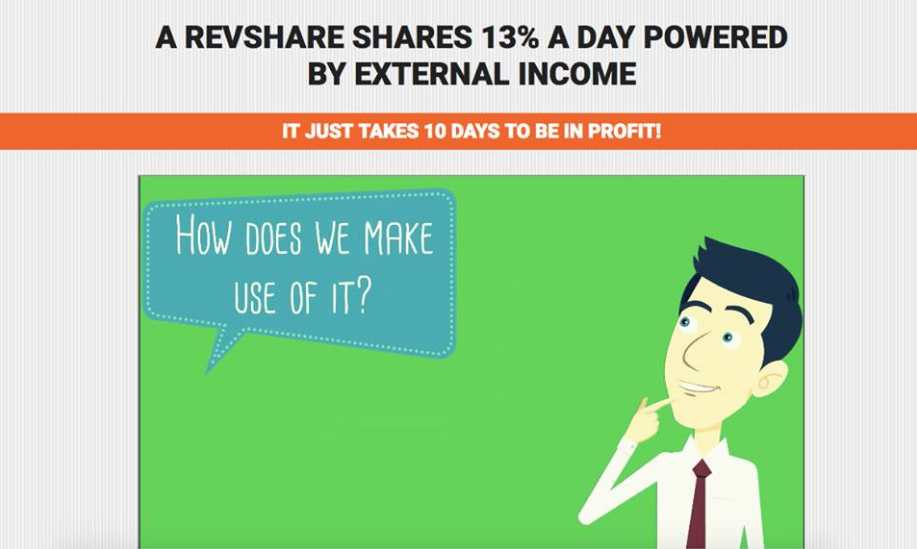 A REVSHARE SHARES 13% A DAY POWERED BY EXTERNAL INCOME

IT JUST TAKES 10 DAYS TO BE IN PROFIT!

HOW DOES WE MAKE USE OF IT?